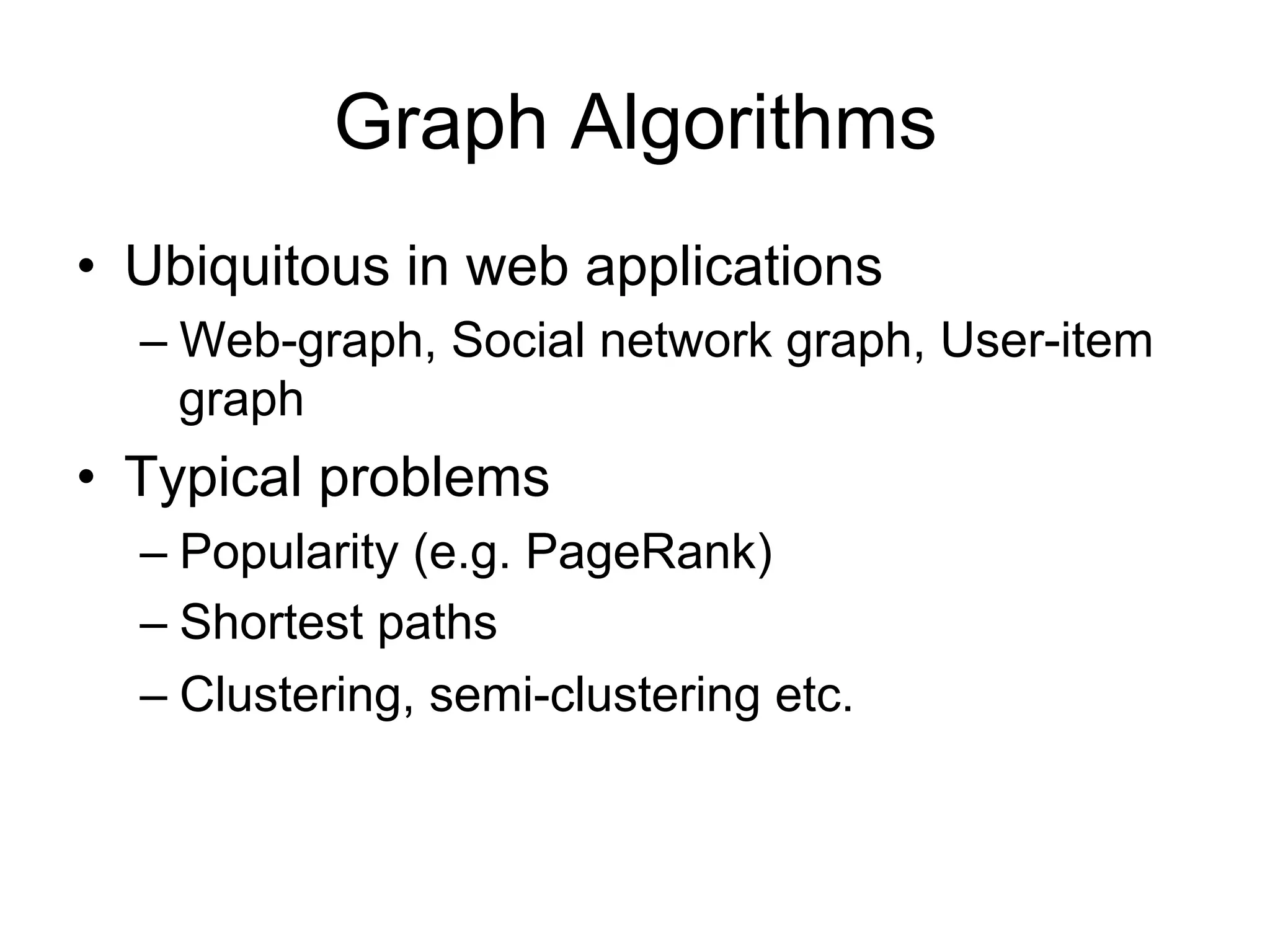 Graph Algorithms

• Ubiquitous in web applications
– Web-graph, Social network graph, User-item graph

• Typical problems
– Popularity (e.g. PageRank)
– Shortest paths
– Clustering, semi-clustering etc.